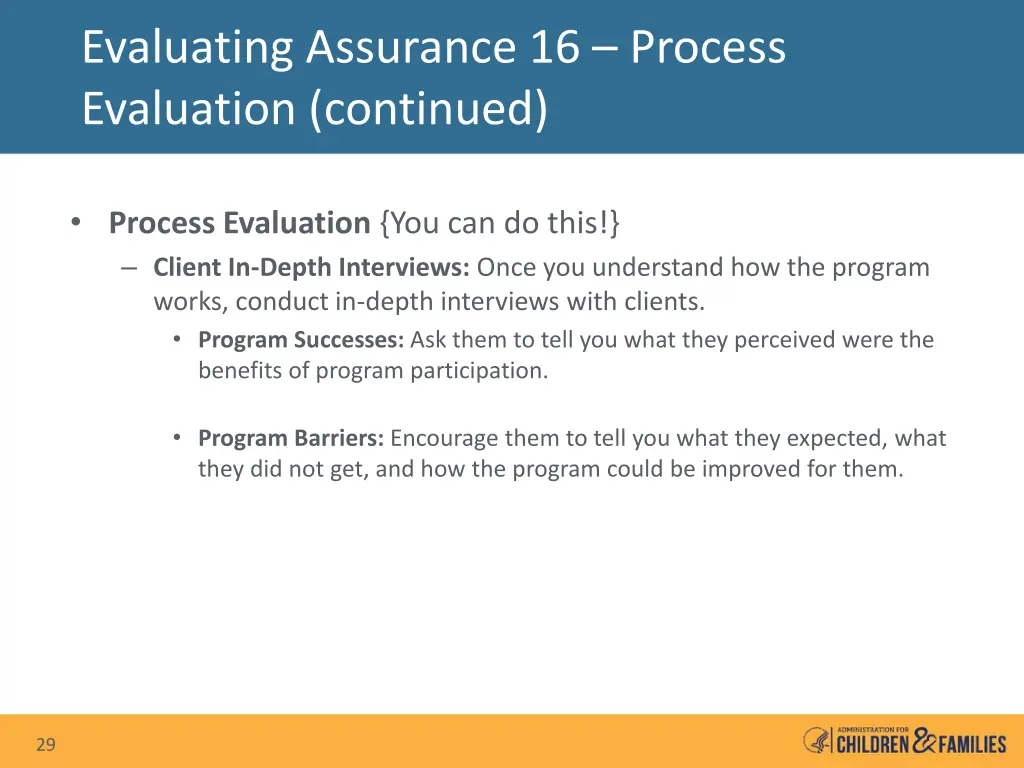 Evaluating Assurance 16 – Process Evaluation (continued)

• Process Evaluation {You can do this!}

– Client In-Depth Interviews: Once you understand how the program works, conduct in-depth interviews with clients.

• Program Successes: Ask them to tell you what they perceived were the benefits of program participation.

• Program Barriers: Encourage them to tell you what they expected, what they did not get, and how the program could be improved for them.

29

ADMINISTRATION FOR CHILDREN & FAMILIES